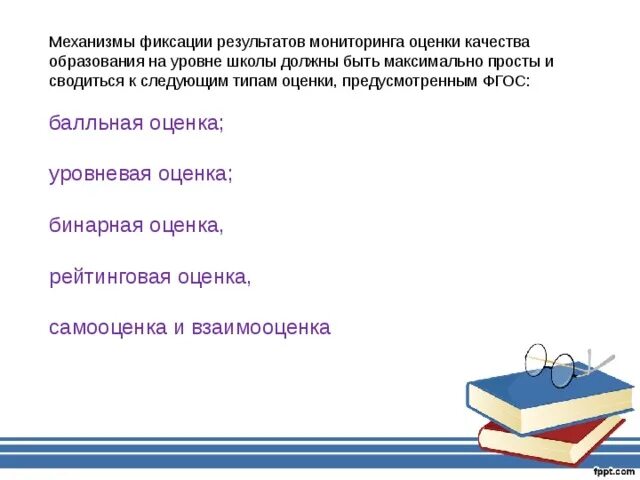 Механизмы фиксации результатов мониторинга оценки качества образования на уровне школы должны быть максимально просты и сводиться к следующим типам оценки, предусмотренным ФГОС:

балльная оценка;

уровневая оценка;

бинарная оценка,

рейтинговая оценка,

самооценка и взаимооценка

fppt.com